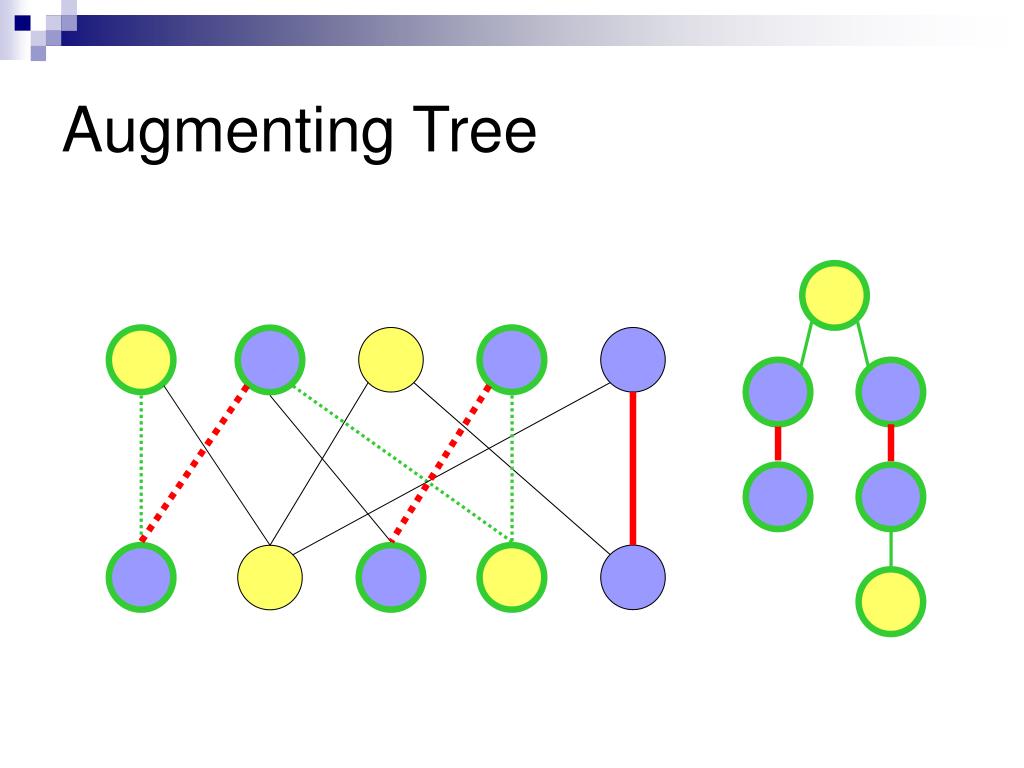 Augmenting Tree